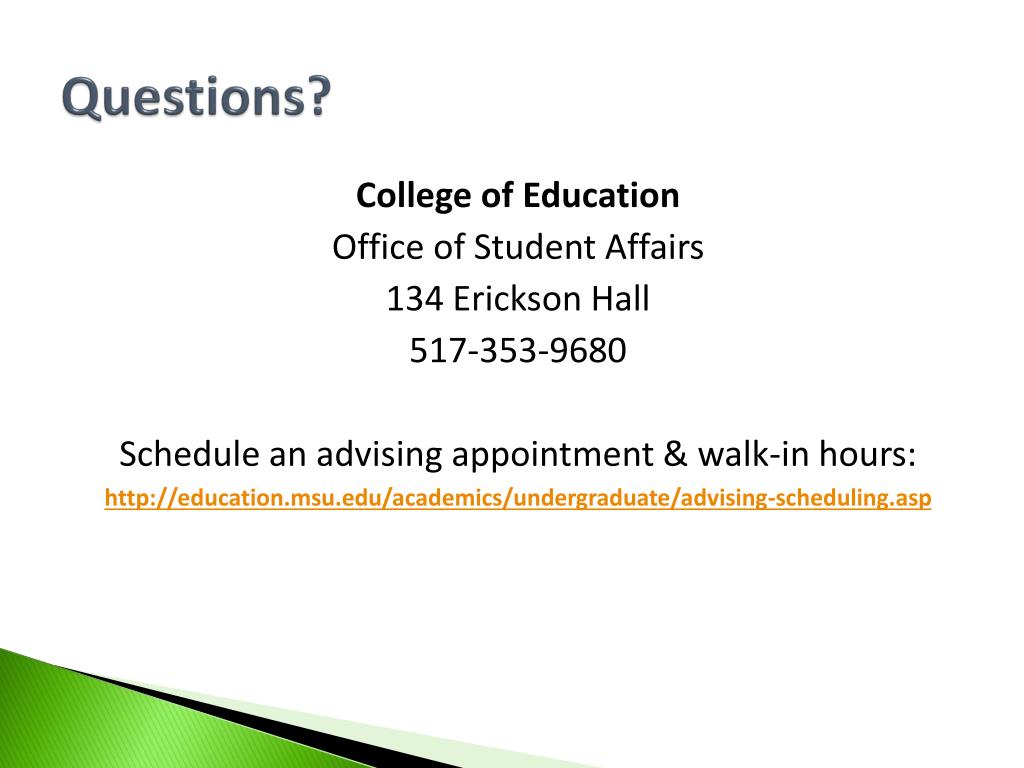 Questions?

College of Education
Office of Student Affairs
134 Erickson Hall
517-353-9680

Schedule an advising appointment & walk-in hours:
http://education.msu.edu/academics/undergraduate/advising-scheduling.asp